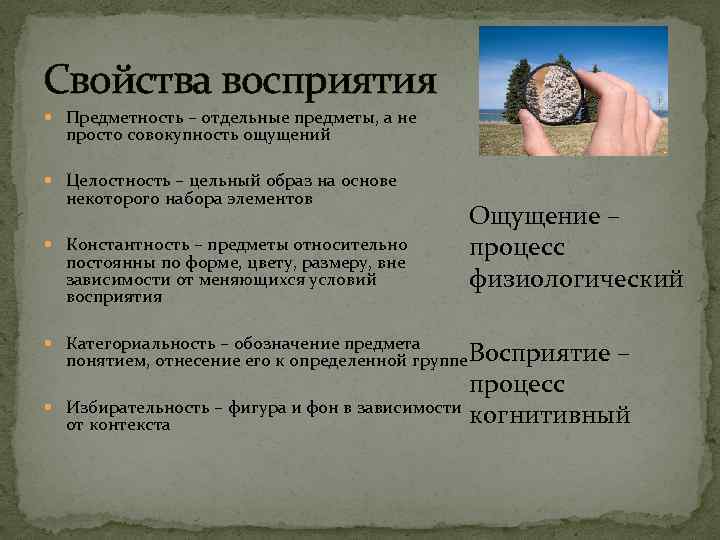 Свойства восприятия

Предметность – отдельные предметы, а не просто совокупность ощущений

Целостность – цельный образ на основе некоторого набора элементов

Константность – предметы относительно постоянны по форме, цвету, размеру, вне зависимости от меняющихся условий восприятия

Категориальность – обозначение предмета понятием, отнесение его к определенной группе

Избирательность – фигура и фон в зависимости от контекста

Ощущение – процесс физиологический

Восприятие – процесс когнитивный